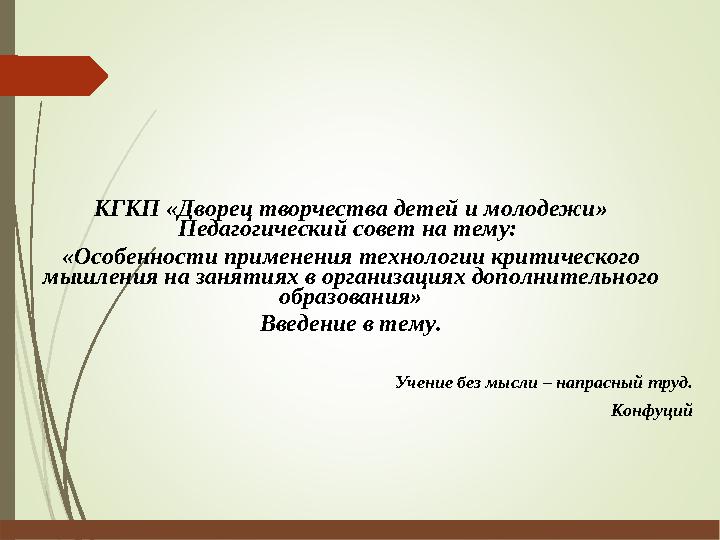 КГКП «Дворец творчества детей и молодежи»
Педагогический совет на тему:
«Особенности применения технологии критического мышления на занятиях в организациях дополнительного образования»
Введение в тему.

Учение без мысли – напрасный труд.
Конфуций